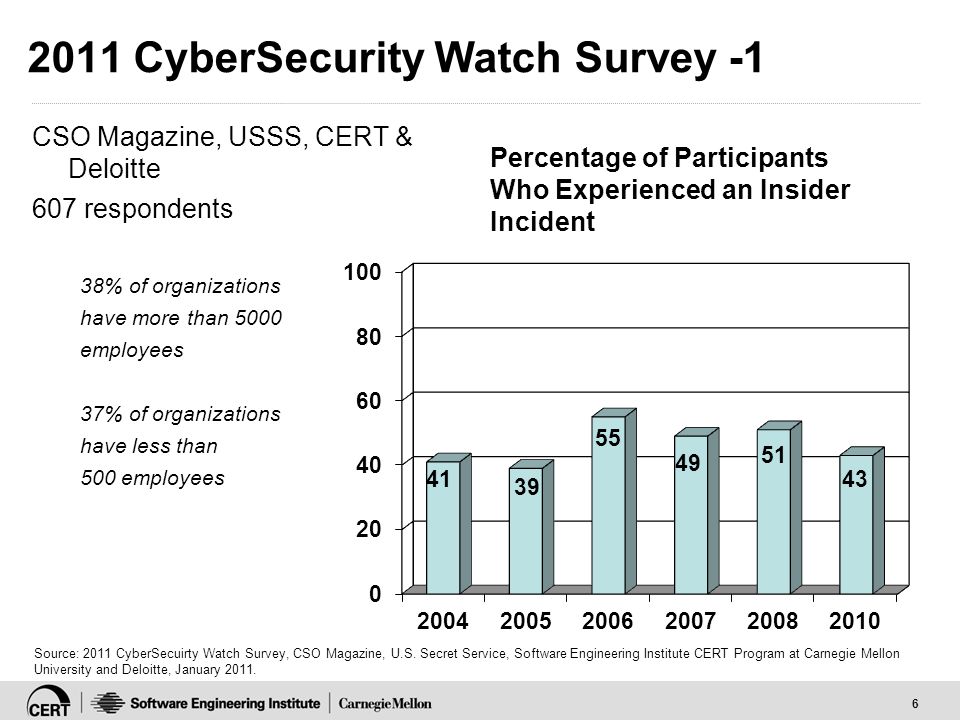 2011 CyberSecurity Watch Survey -1

CSO Magazine, USSS, CERT & Deloitte

607 respondents

38% of organizations have more than 5000 employees

37% of organizations have less than 500 employees

Percentage of Participants Who Experienced an Insider Incident

100
80
60
40
20
0

41
39
55
49
51
43

2004 2005 2006 2007 2008 2010

Source: 2011 CyberSecuirty Watch Survey, CSO Magazine, U.S. Secret Service, Software Engineering Institute CERT Program at Carnegie Mellon University and Deloitte, January 2011.

CERT | Software Engineering Institute | CarnegieMellon

6